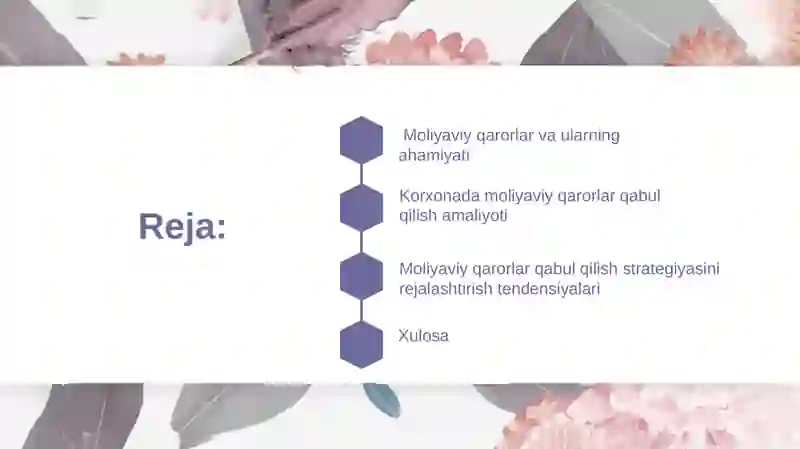 Reja:

Moliyaviy qarorlar va ularning ahamiyati

Korxonada moliyaviy qarorlar qabul qilish amaliyoti

Moliyaviy qarorlar qabul qilish strategiyasini rejalashtirish tendensiyalari

Xulosa